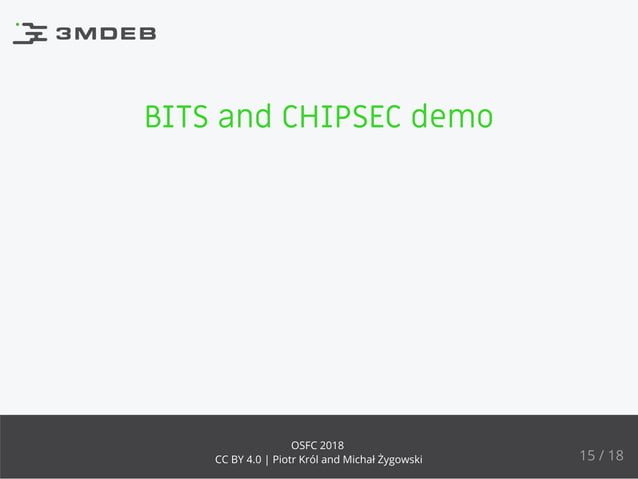 3MDEB

BITS and CHIPSEC demo

OSFC 2018
CC BY 4.0 | Piotr Król and Michał Żygowski

15 / 18